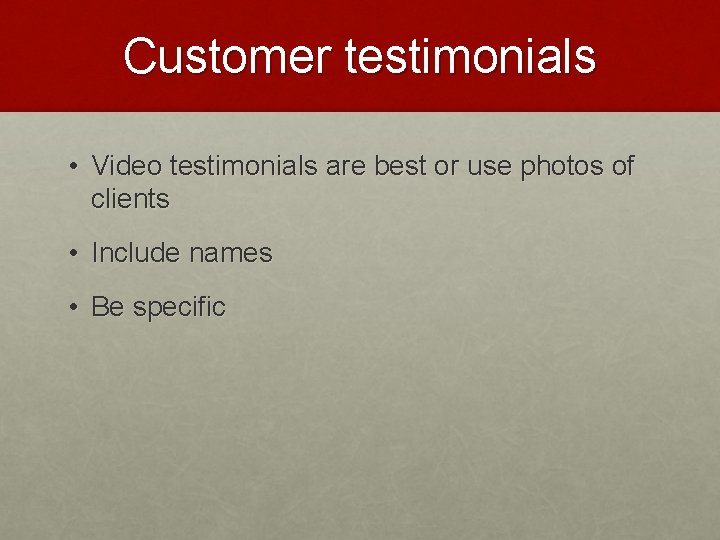 Customer testimonials

• Video testimonials are best or use photos of clients

• Include names

• Be specific